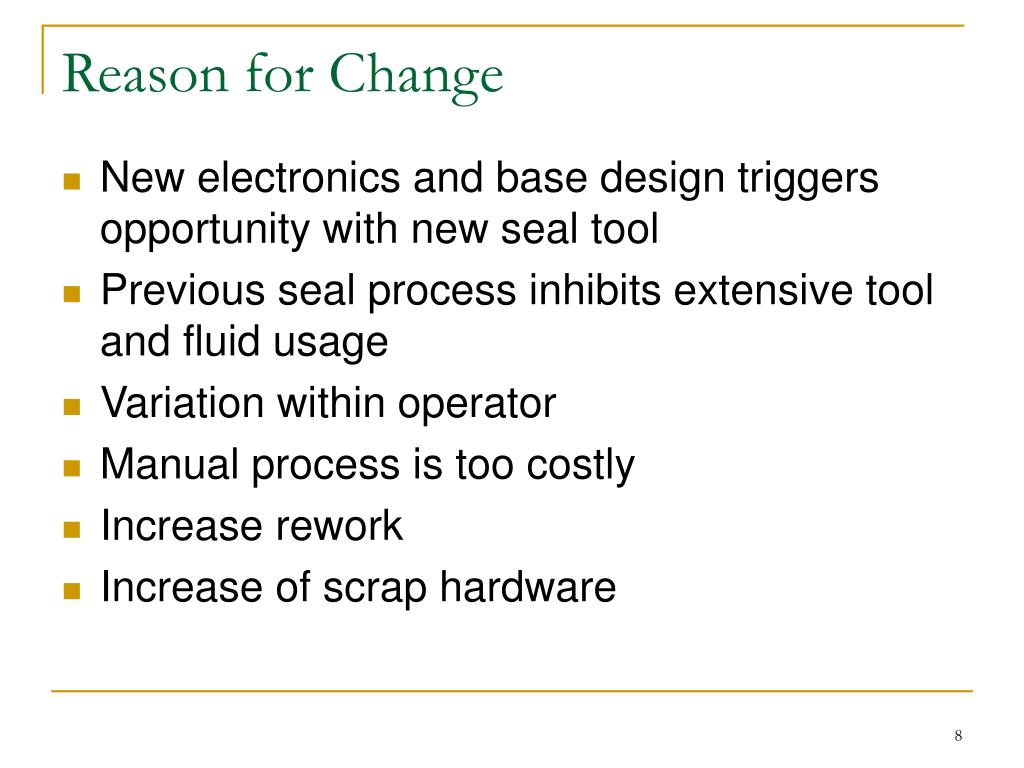 Reason for Change

- New electronics and base design triggers opportunity with new seal tool
- Previous seal process inhibits extensive tool and fluid usage
- Variation within operator
- Manual process is too costly
- Increase rework
- Increase of scrap hardware

8